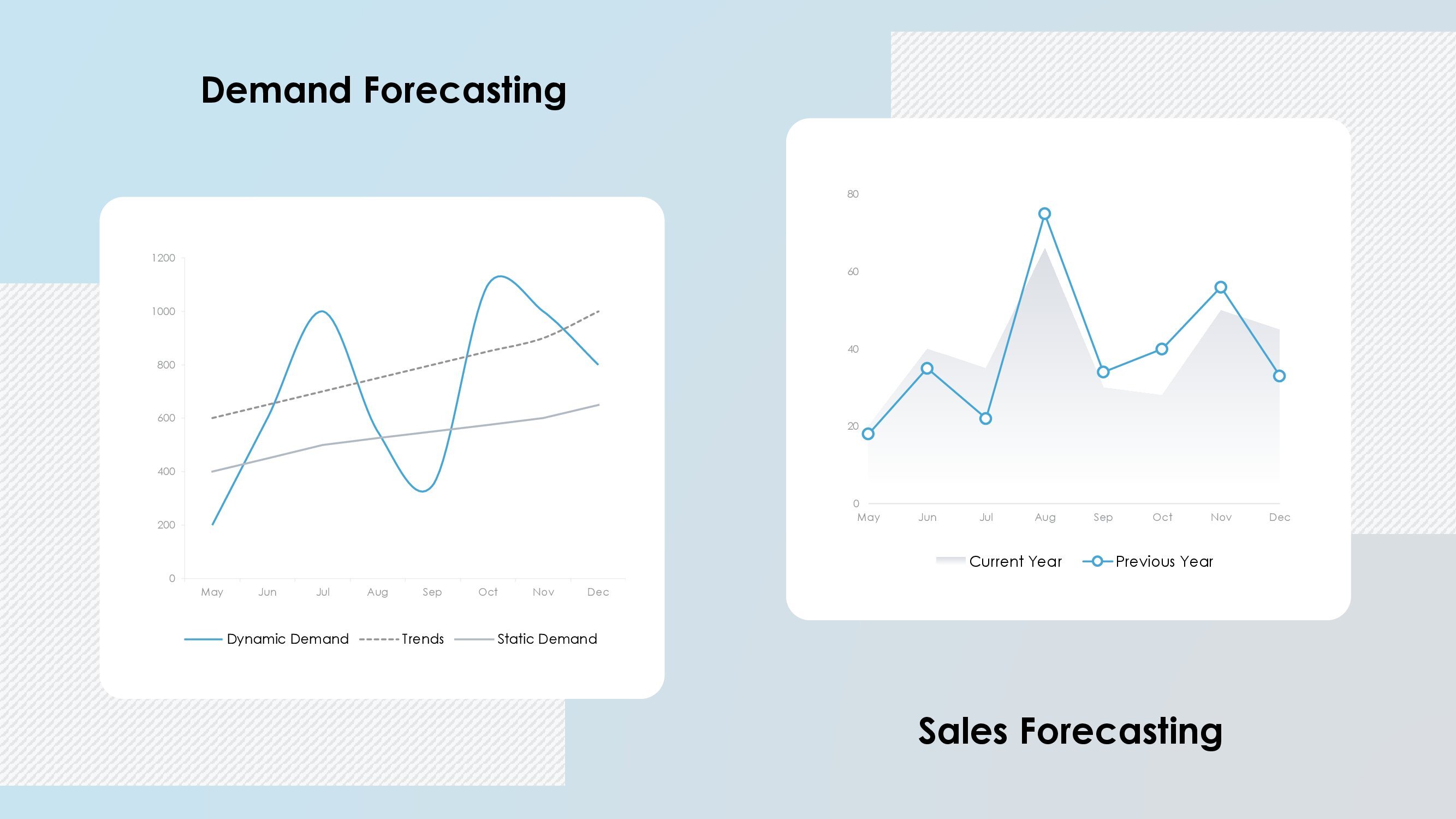 Demand Forecasting

1200
1000
800
600
400
200
0
May Jun Jul Aug Sep Oct Nov Dec

Dynamic Demand Trends Static Demand

80
60
40
20
0
May Jun Jul Aug Sep Oct Nov Dec

Current Year Previous Year

Sales Forecasting